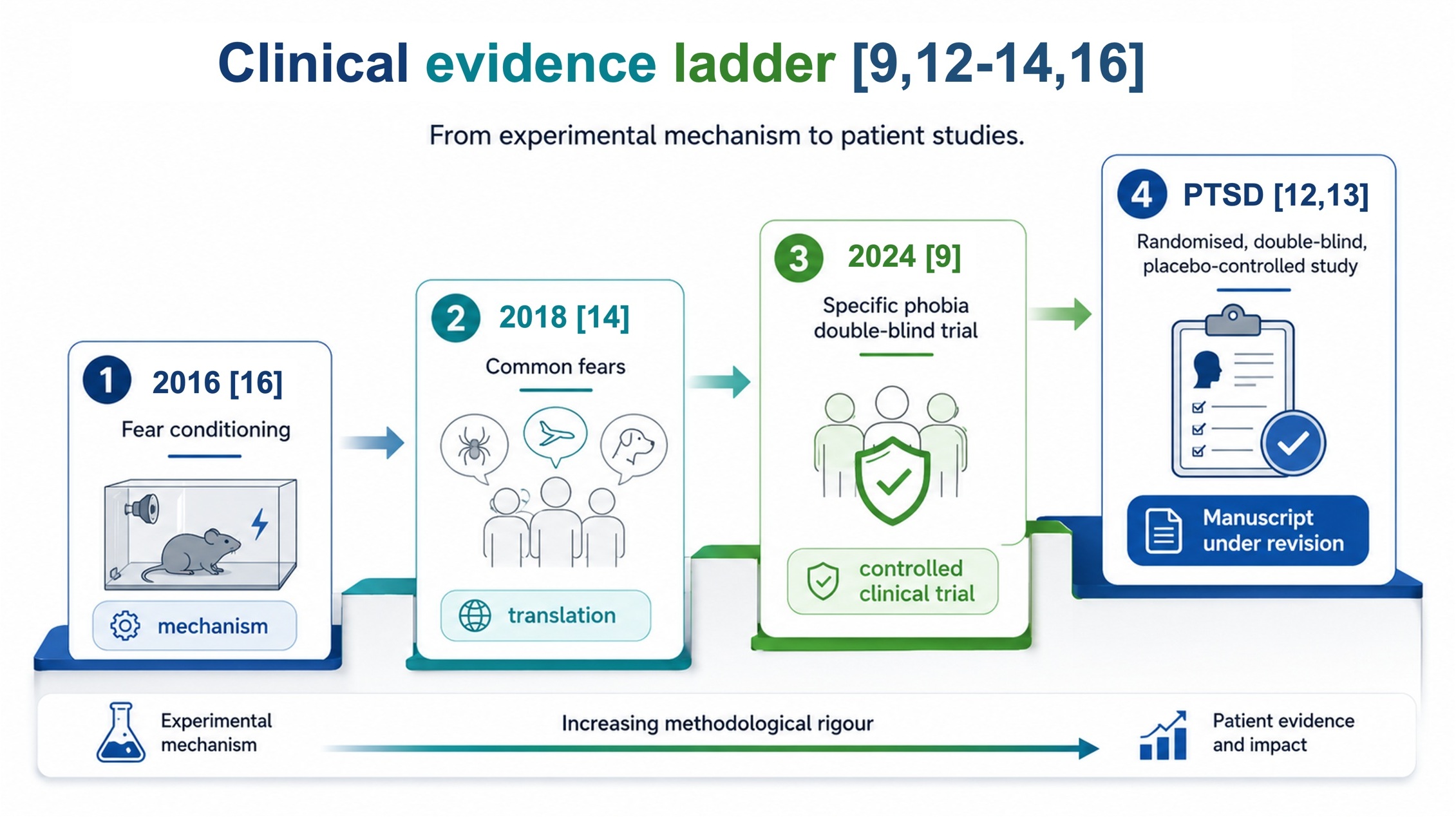 Clinical evidence ladder [9,12-14,16]

From experimental mechanism to patient studies.

1 2016 [16]

Fear conditioning

mechanism

2 2018 [14]

Common fears

translation

3 2024 [9]

Specific phobia double-blind trial

controlled clinical trial

4 PTSD [12,13]

Randomised, double-blind, placebo-controlled study

Manuscript under revision

Experimental mechanism

Increasing methodological rigour

Patient evidence and impact